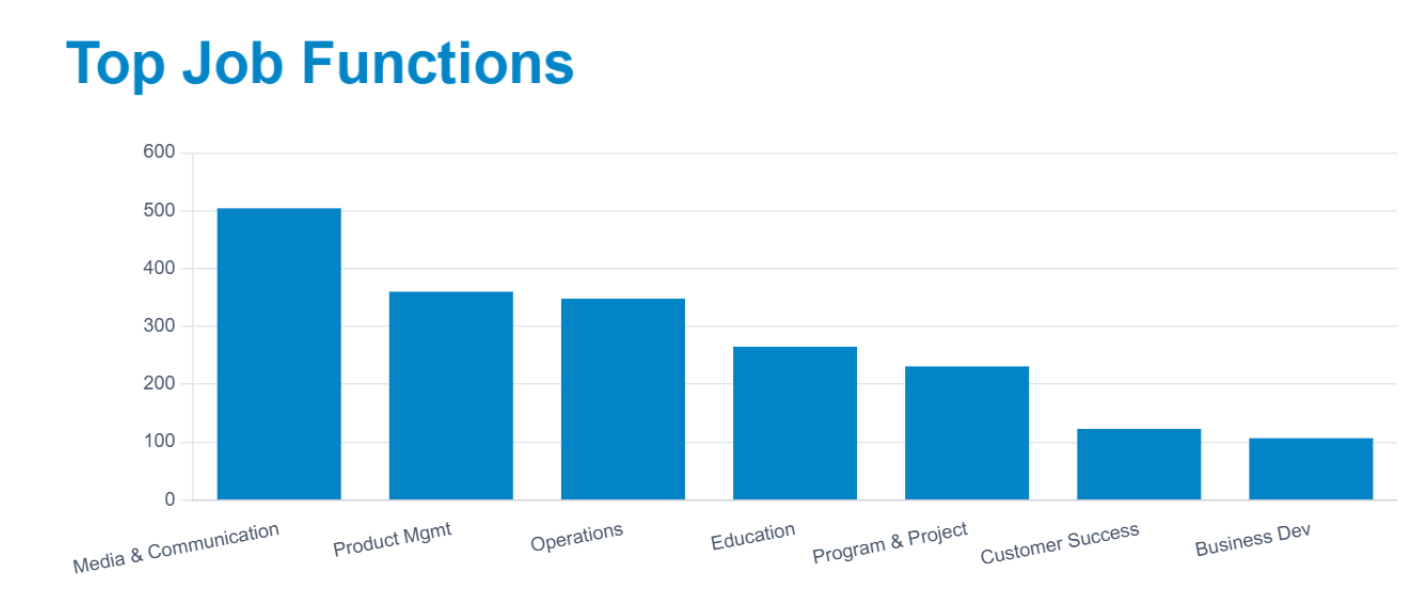 Top Job Functions

600
500
400
300
200
100
0

Media & Communication
Product Mgmt
Operations
Education
Program & Project
Customer Success
Business Dev